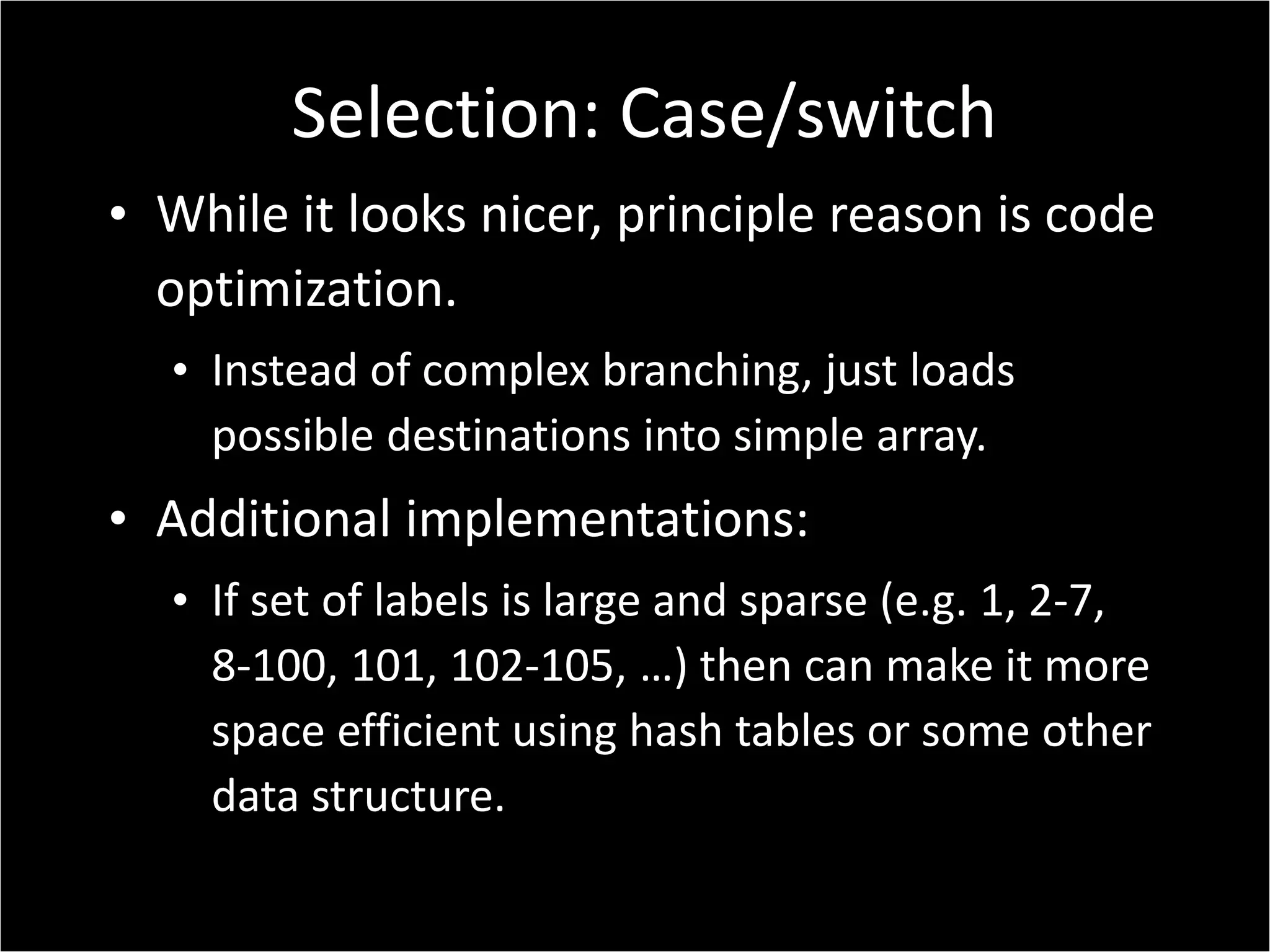 Selection: Case/switch

• While it looks nicer, principle reason is code optimization.
  • Instead of complex branching, just loads possible destinations into simple array.
• Additional implementations:
  • If set of labels is large and sparse (e.g. 1, 2-7, 8-100, 101, 102-105, …) then can make it more space efficient using hash tables or some other data structure.